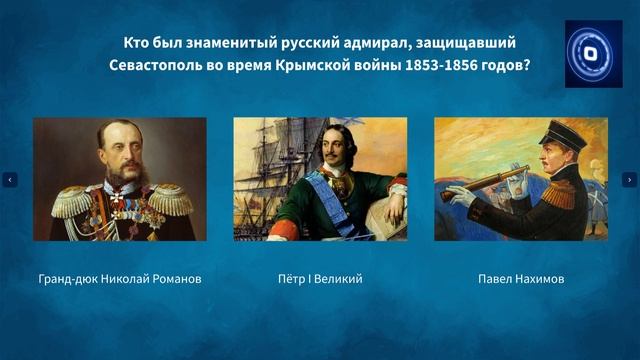 Кто был знаменитый русский адмирал, защищавший Севастополь во время Крымской войны 1853-1856 годов?

Гранд-дюк Николай Романов

Пётр I Великий

Павел Нахимов